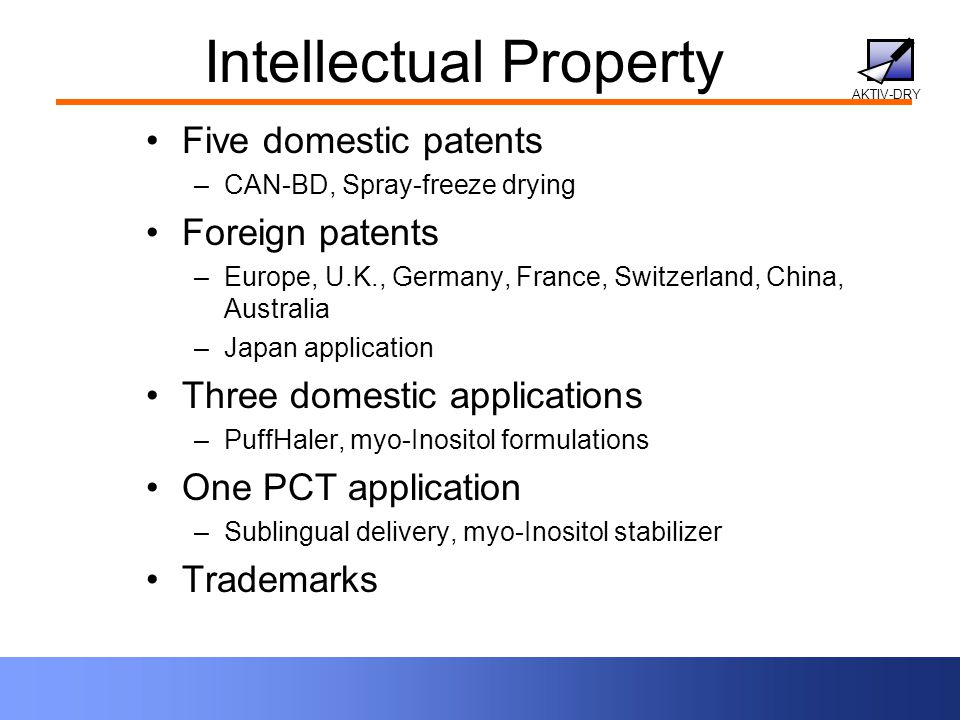 Intellectual Property

AKTIV-DRY

• Five domestic patents
– CAN-BD, Spray-freeze drying

• Foreign patents
– Europe, U.K., Germany, France, Switzerland, China, Australia
– Japan application

• Three domestic applications
– PuffHaler, myo-Inositol formulations

• One PCT application
– Sublingual delivery, myo-Inositol stabilizer

• Trademarks